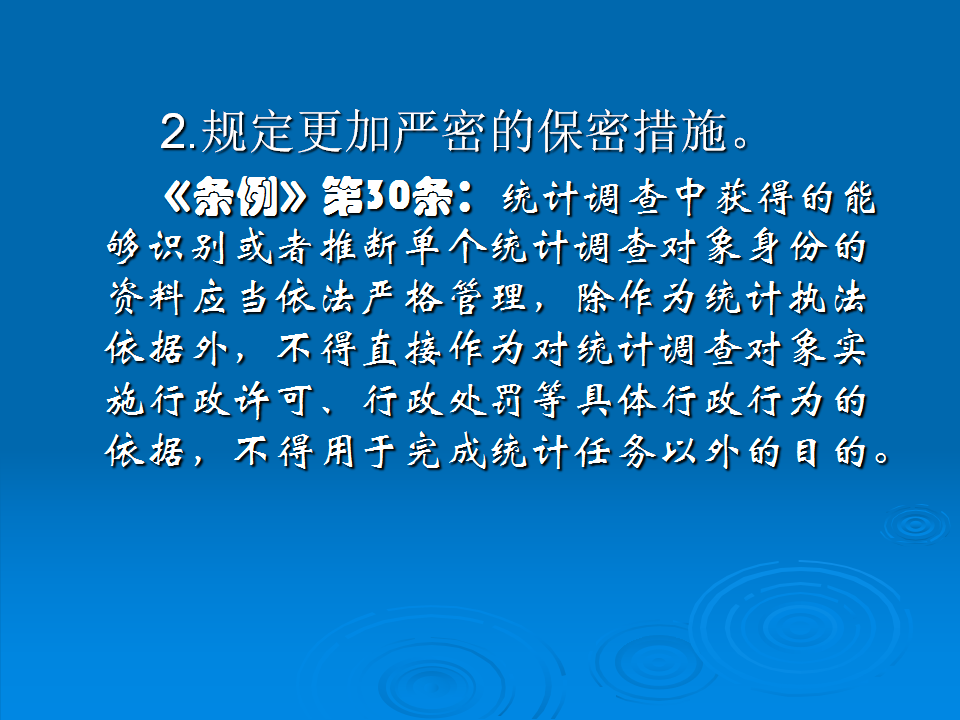 2.规定更加严密的保密措施。

《条例》第30条：统计调查中获得的能够识别或者推断单个统计调查对象身份的资料应当依法严格管理，除作为统计执法依据外，不得直接作为对统计调查对象实施行政许可、行政处罚等具体行政行为的依据，不得用于完成统计任务以外的目的。